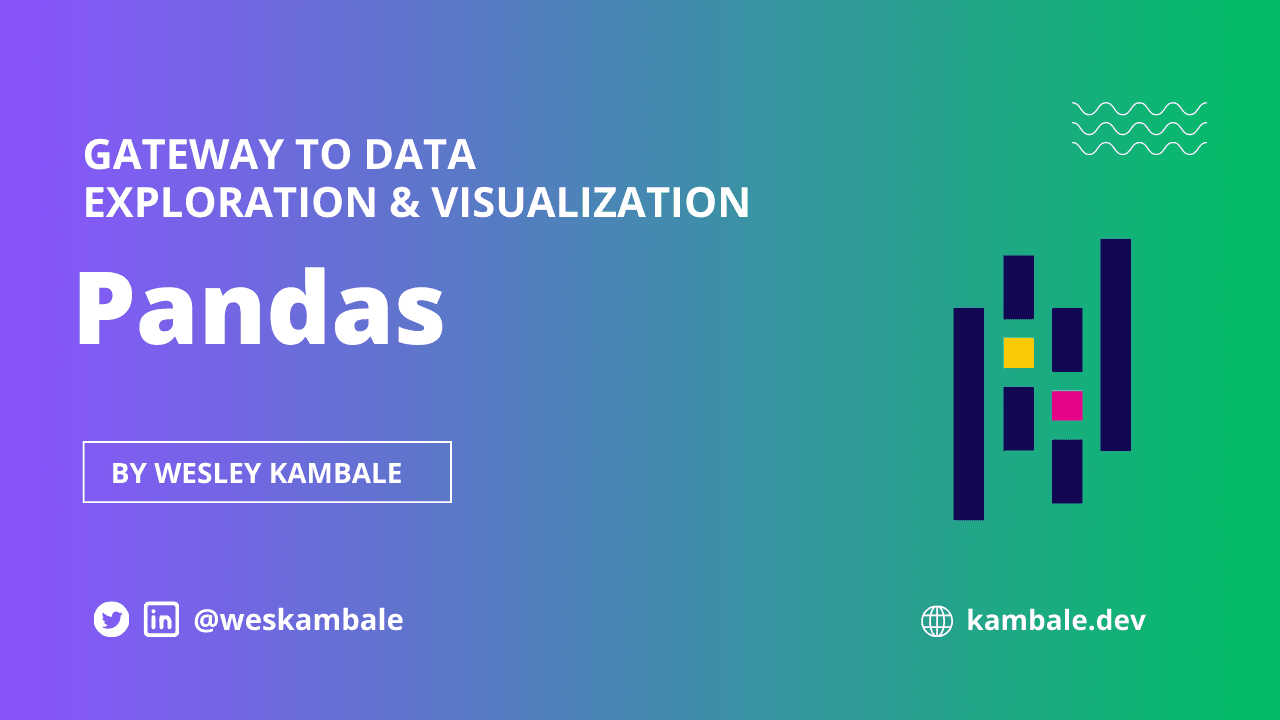 GATEWAY TO DATA EXPLORATION & VISUALIZATION

Pandas

BY WESLEY KAMBALE

@weskambale

kambale.dev